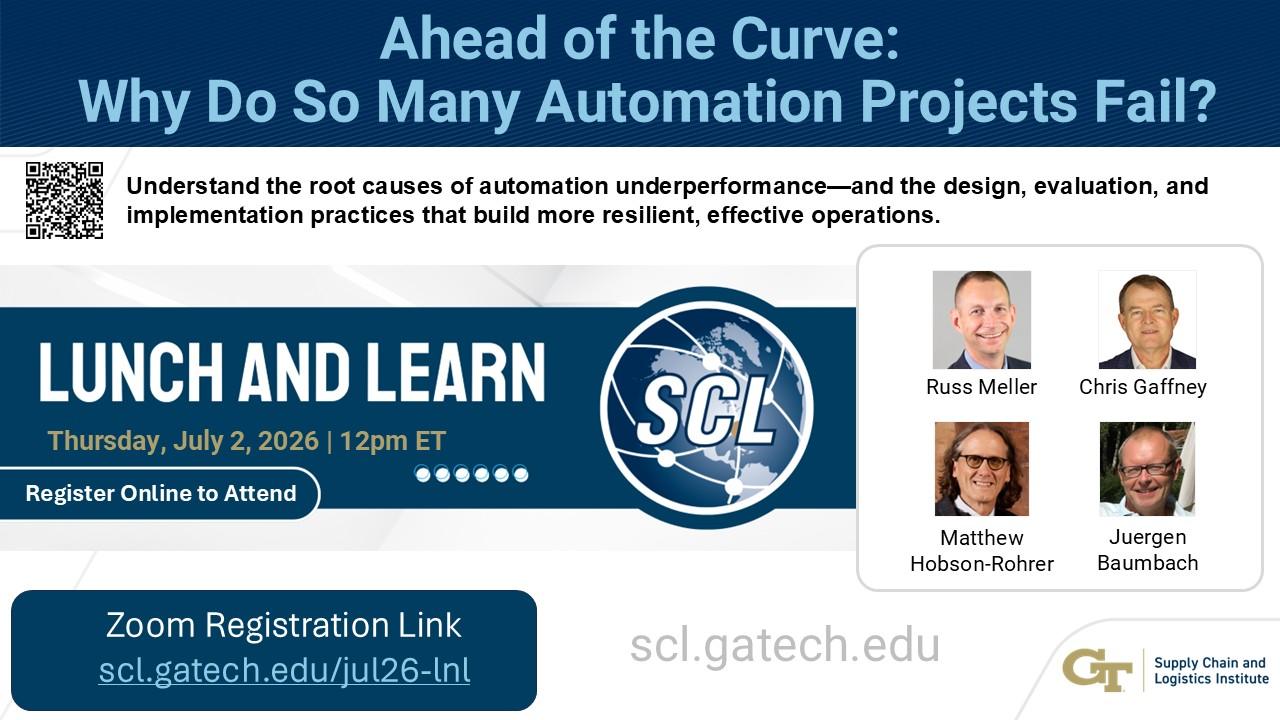 Ahead of the Curve:
Why Do So Many Automation Projects Fail?

Understand the root causes of automation underperformance—and the design, evaluation, and implementation practices that build more resilient, effective operations.

LUNCH AND LEARN

Thursday, July 2, 2026 | 12pm ET

Register Online to Attend

SCL

Russ Meller

Chris Gaffney

Matthew Hobson-Rohrer

Juergen Baumbach

Zoom Registration Link
scl.gatech.edu/jul26-lnl

scl.gatech.edu

GT Supply Chain and Logistics Institute